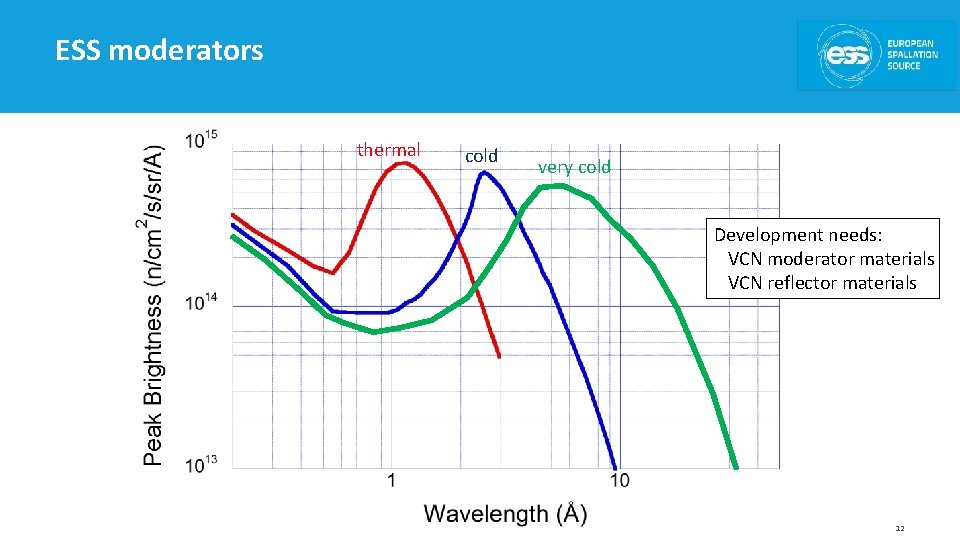 ESS moderators

ess EUROPEAN SPALLATION SOURCE

Peak Brightness (n/cm$^2$/s/sr/A)

$10^{15}$

$10^{14}$

$10^{13}$

thermal

cold

very cold

Development needs:
VCN moderator materials
VCN reflector materials

1

10

Wavelength (Å)

12